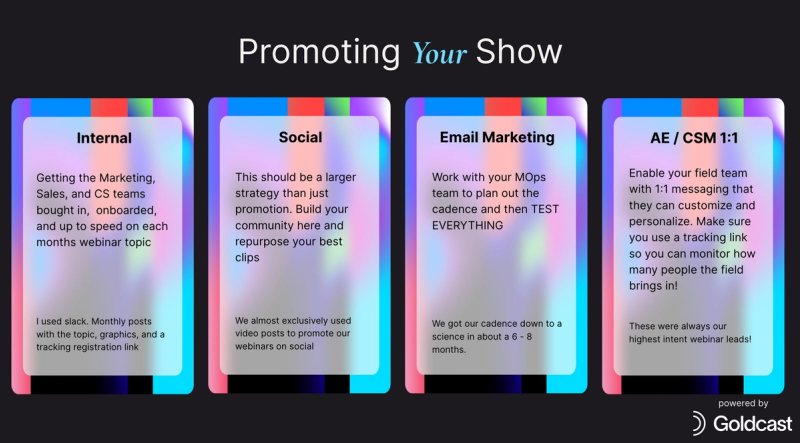 Promoting Your Show

Internal

Getting the Marketing, Sales, and CS teams bought in, onboarded, and up to speed on each months webinar topic

I used slack. Monthly posts with the topic, graphics, and a tracking registration link

Social

This should be a larger strategy than just promotion. Build your community here and repurpose your best clips

We almost exclusively used video posts to promote our webinars on social

Email Marketing

Work with your MOps team to plan out the cadence and then TEST EVERYTHING

We got our cadence down to a science in about a 6 - 8 months.

AE / CSM 1:1

Enable your field team with 1:1 messaging that they can customize and personalize. Make sure you use a tracking link so you can monitor how many people the field brings in!

These were always our highest intent webinar leads!

powered by
Goldcast